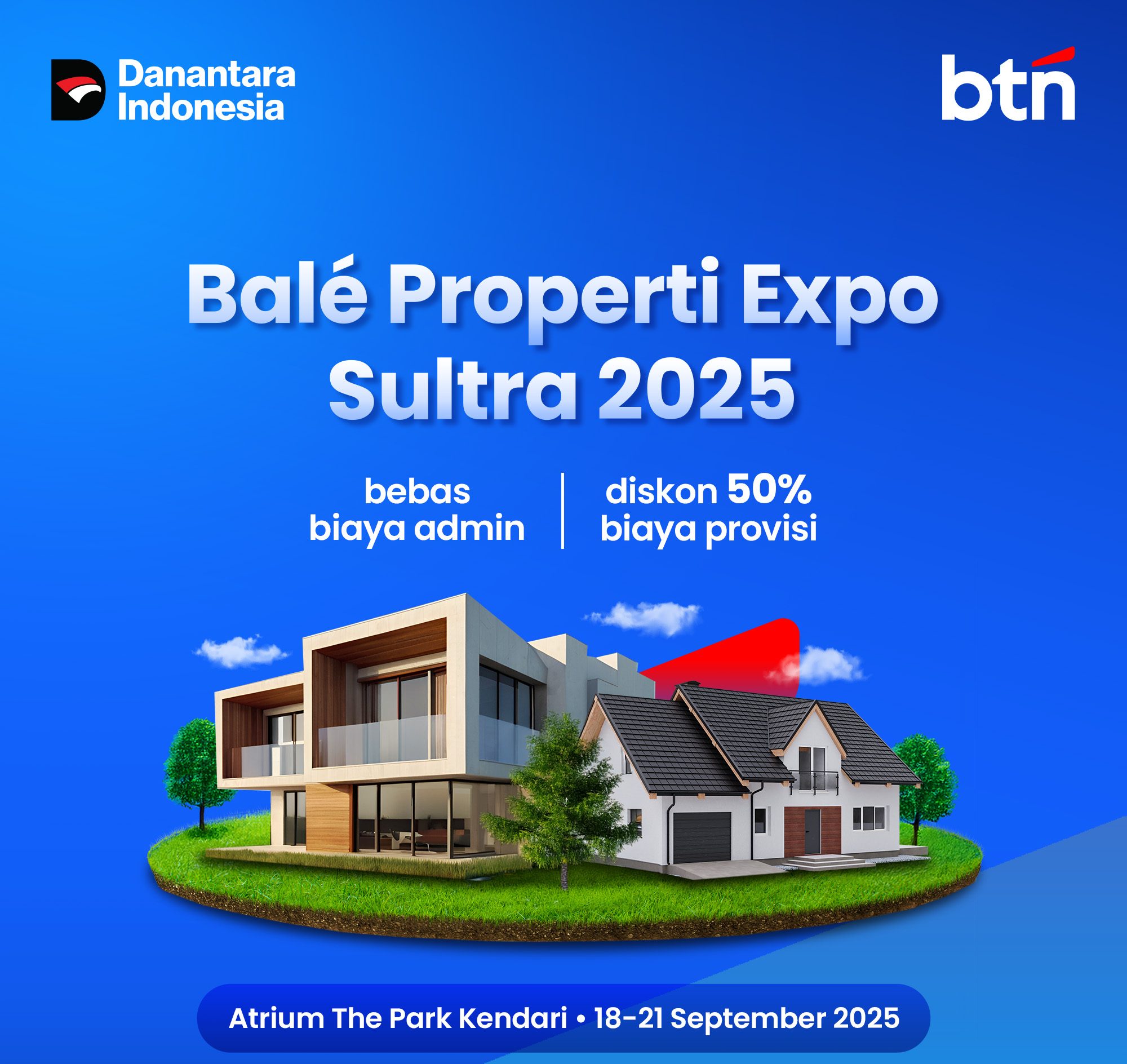 Danantara Indonesia

btn

Balé Properti Expo Sultra 2025

bebas biaya admin

diskon 50% biaya provisi

Atrium The Park Kendari • 18-21 September 2025